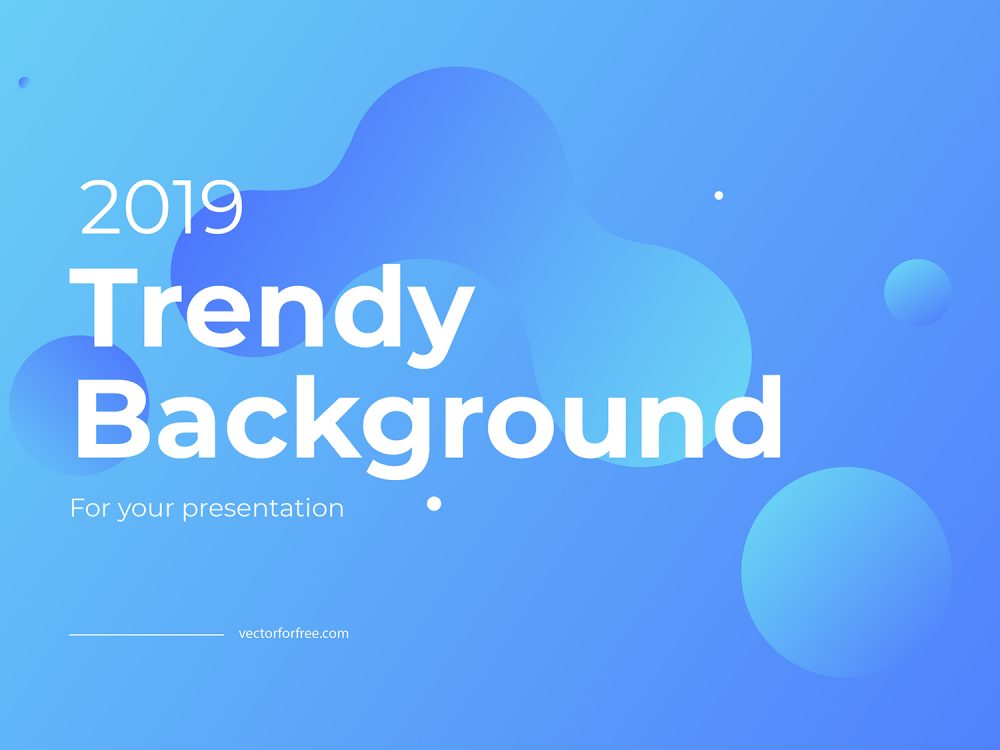 2019
Trendy Background

For your presentation

vectorforfree.com